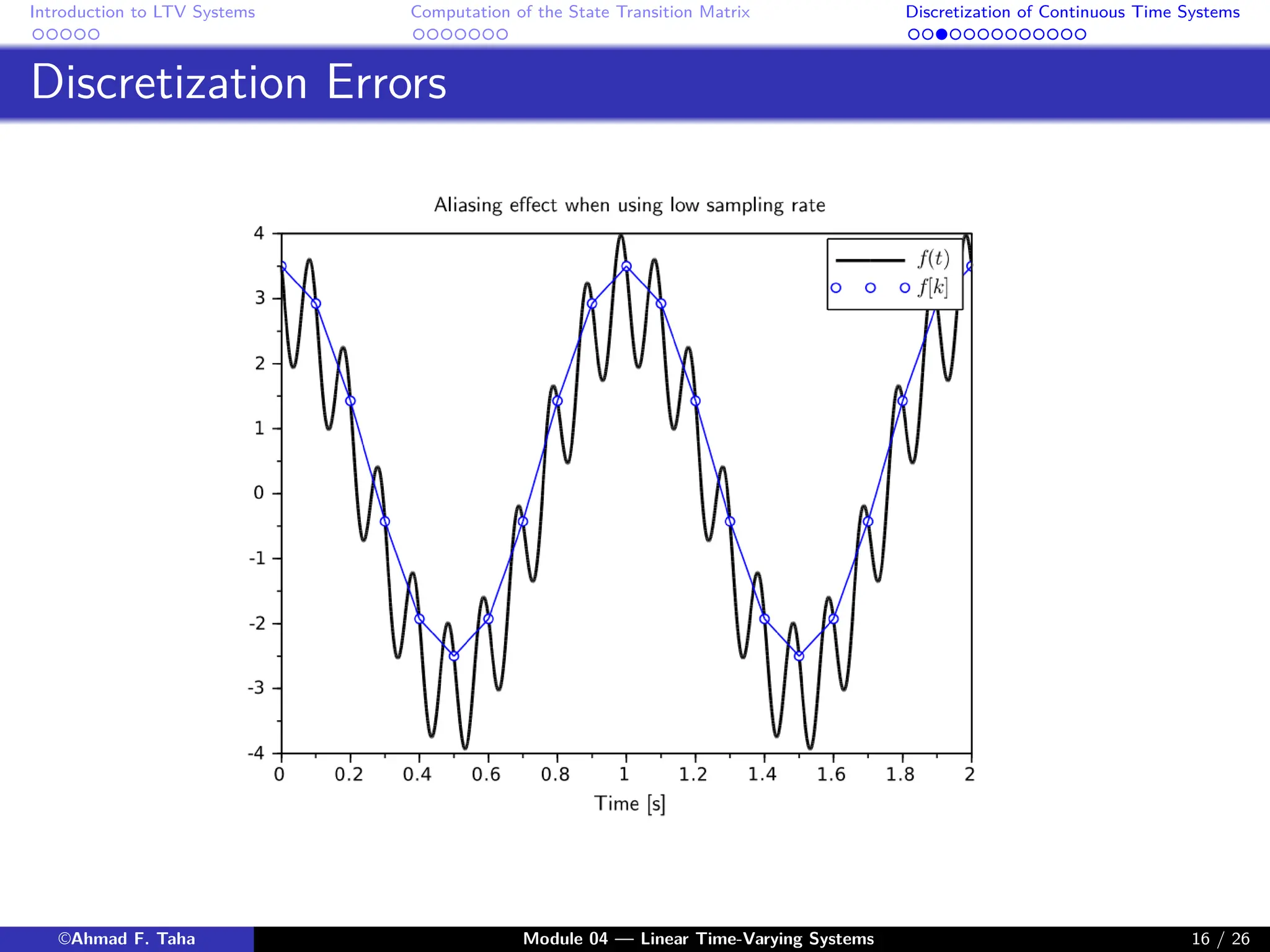 Introduction to LTV Systems
Computation of the State Transition Matrix
Discretization of Continuous Time Systems

Discretization Errors

Aliasing effect when using low sampling rate

$f(t)$
$f[k]$

4
3
2
1
0
-1
-2
-3
-4

0
0.2
0.4
0.6
0.8
1
1.2
1.4
1.6
1.8
2

Time [s]

©Ahmad F. Taha
Module 04 — Linear Time-Varying Systems
16 / 26